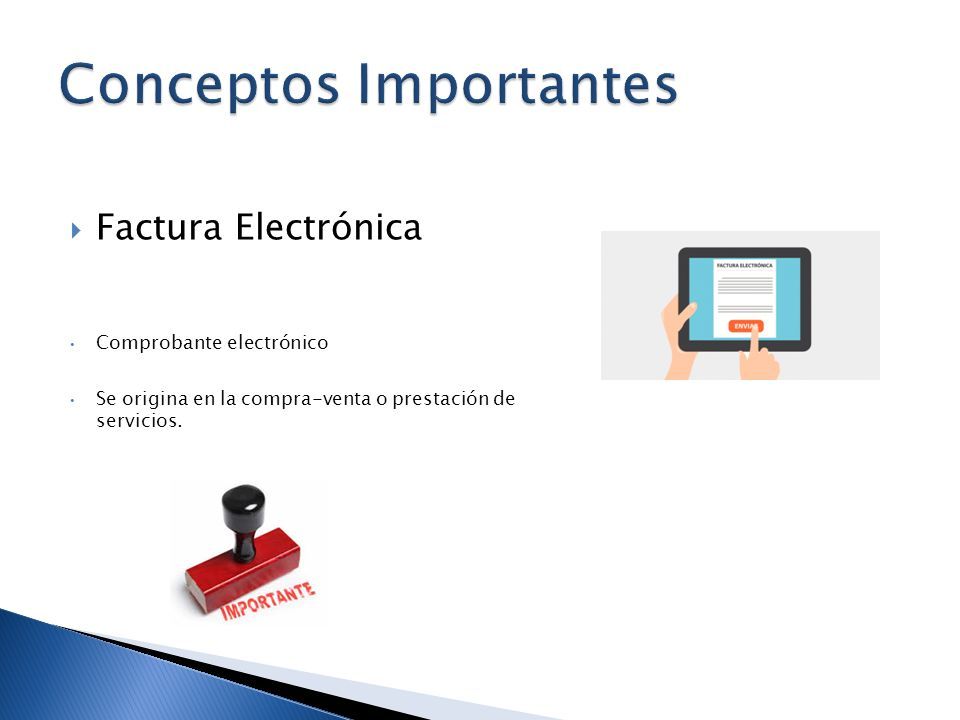 Conceptos Importantes

Factura Electrónica

Comprobante electrónico

Se origina en la compra-venta o prestación de servicios.

FACTURA ELECTRÓNICA

ENVIAR

IMPORTANTE